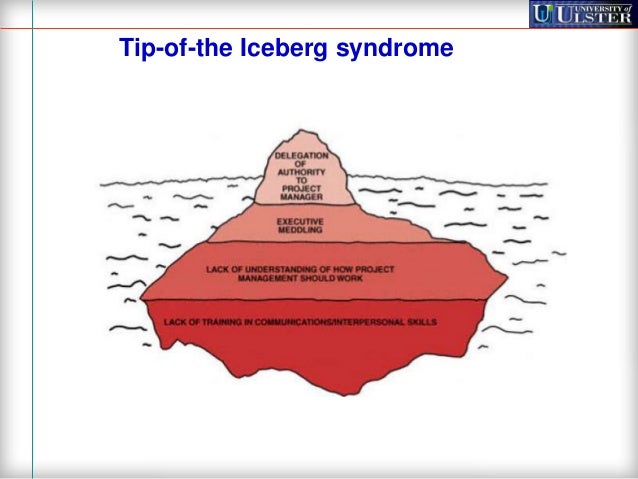 UNIVERSITY of ULSTER

Tip-of-the Iceberg syndrome

DELEGATION OF AUTHORITY TO PROJECT MANAGER

EXECUTIVE MEDDLING

LACK OF UNDERSTANDING OF HOW PROJECT MANAGEMENT SHOULD WORK

LACK OF TRAINING IN COMMUNICATIONS/INTERPERSONAL SKILLS